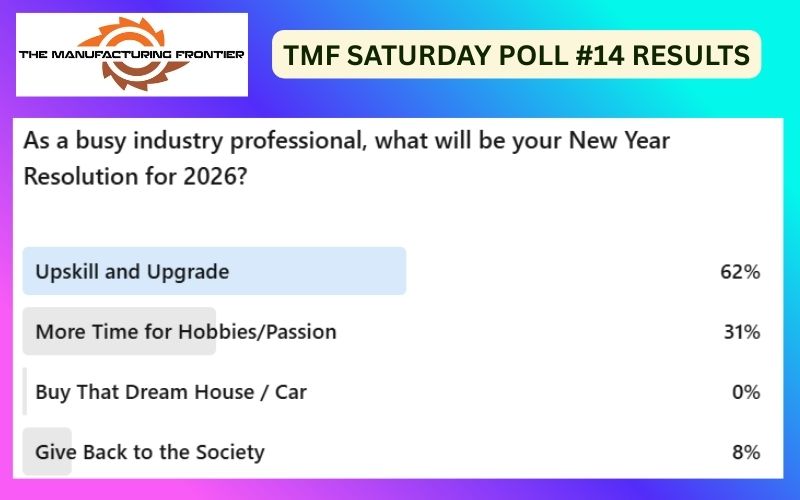 THE MANUFACTURING FRONTIER

TMF SATURDAY POLL #14 RESULTS

As a busy industry professional, what will be your New Year Resolution for 2026?

Upskill and Upgrade 62%

More Time for Hobbies/Passion 31%

Buy That Dream House / Car 0%

Give Back to the Society 8%